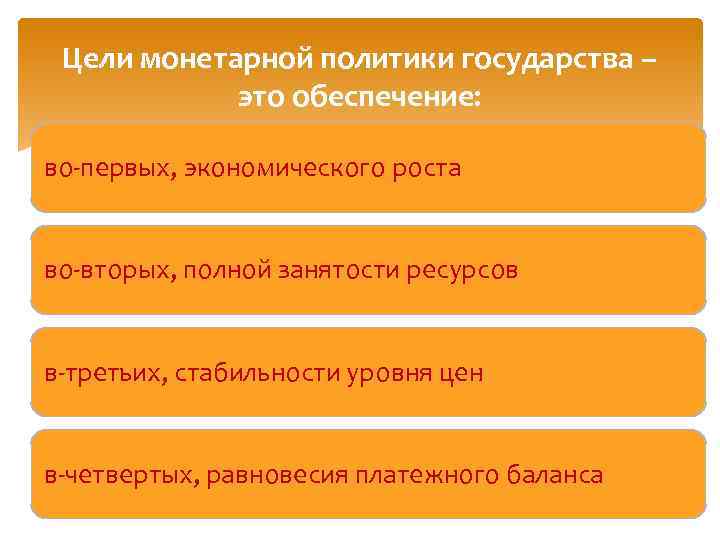 Цели монетарной политики государства – это обеспечение:

во-первых, экономического роста

во-вторых, полной занятости ресурсов

в-третьих, стабильности уровня цен

в-четвертых, равновесия платежного баланса